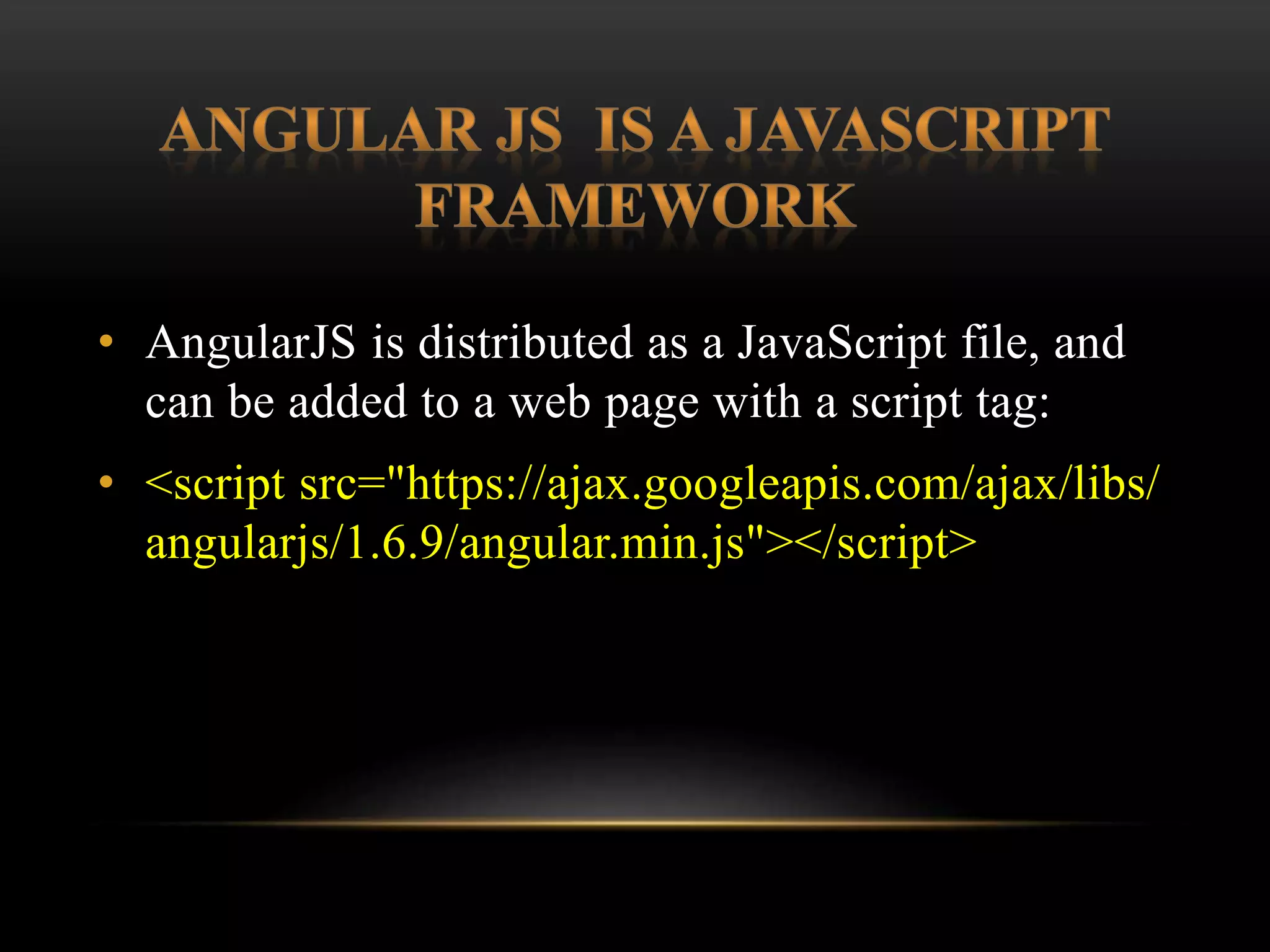 ANGULAR JS IS A JAVASCRIPT FRAMEWORK

• AngularJS is distributed as a JavaScript file, and can be added to a web page with a script tag:

• <script src="https://ajax.googleapis.com/ajax/libs/angularjs/1.6.9/angular.min.js"></script>